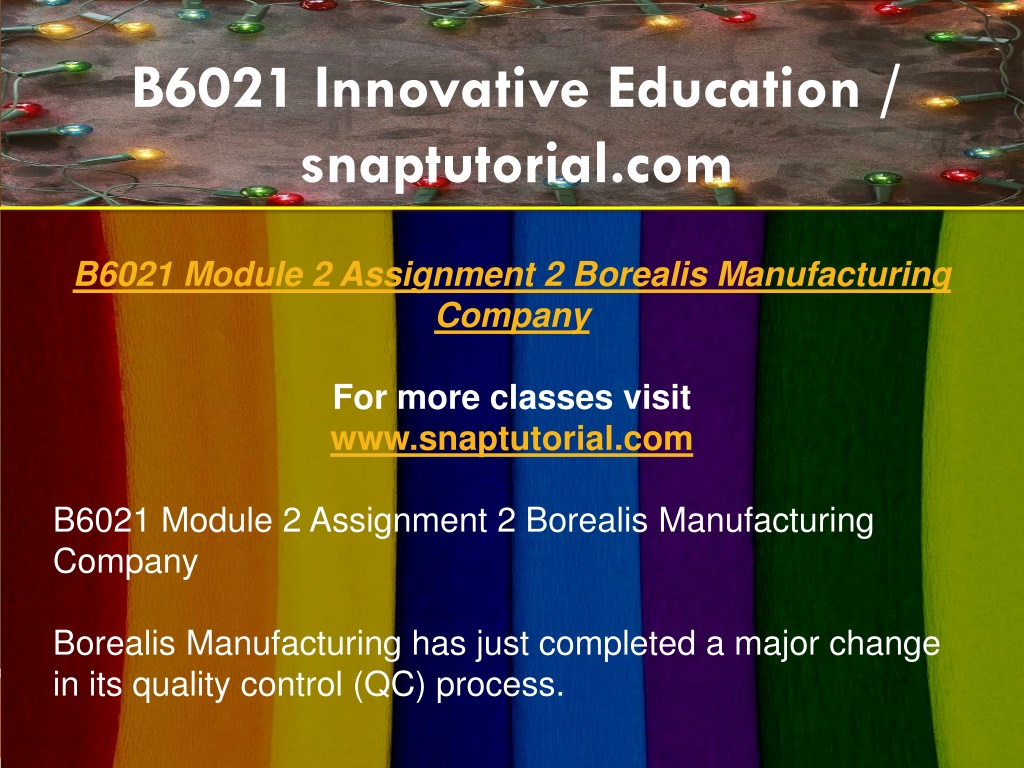 B6021 Innovative Education / snaptutorial.com

B6021 Module 2 Assignment 2 Borealis Manufacturing Company

For more classes visit
www.snaptutorial.com

B6021 Module 2 Assignment 2 Borealis Manufacturing Company

Borealis Manufacturing has just completed a major change in its quality control (QC) process.